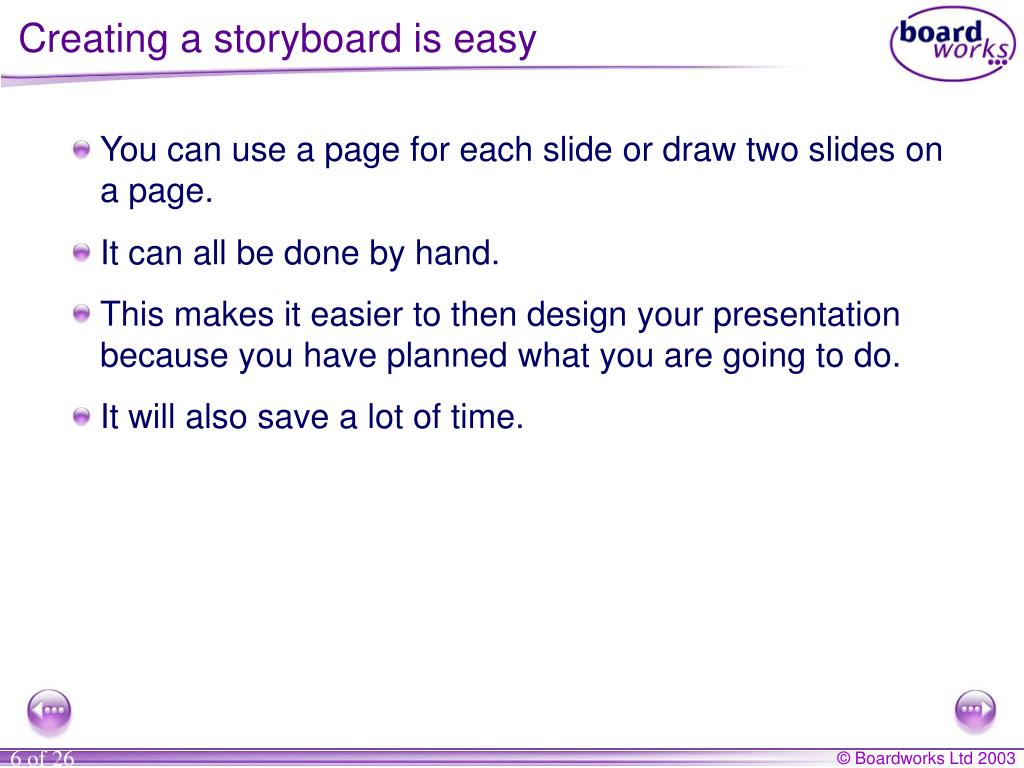 Creating a storyboard is easy

board works

You can use a page for each slide or draw two slides on a page.

It can all be done by hand.

This makes it easier to then design your presentation because you have planned what you are going to do.

It will also save a lot of time.

6 of 26

© Boardworks Ltd 2003